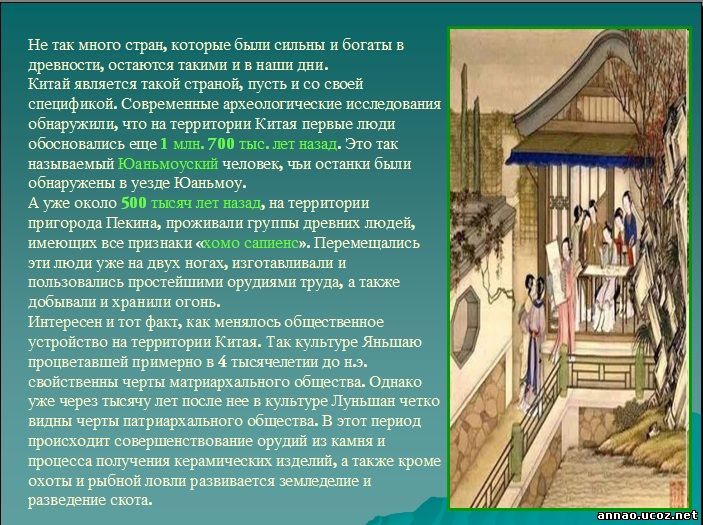 Не так много стран, которые были сильны и богаты в древности, остаются такими и в наши дни.
Китай является такой страной, пусть и со своей спецификой. Современные археологические исследования обнаружили, что на территории Китая первые люди обосновались еще 1 млн. 700 тыс. лет назад. Это так называемый Юаньмоуский человек, чьи останки были обнаружены в уезде Юаньмоу.
А уже около 500 тысяч лет назад, на территории пригорода Пекина, проживали группы древних людей, имеющих все признаки «хомо сапиенс». Перемещались эти люди уже на двух ногах, изготавливали и пользовались простейшими орудиями труда, а также добывали и хранили огонь.
Интересен и тот факт, как менялось общественное устройство на территории Китая. Так культуре Яньшаю процветавшей примерно в 4 тысячелетии до н.э. свойственны черты матриархального общества. Однако уже через тысячу лет после нее в культуре Луньшан четко видны черты патриархального общества. В этот период происходит совершенствование орудий из камня и процесса получения керамических изделий, а также кроме охоты и рыбной ловли развивается земледелие и разведение скота.

annao.ucoz.net